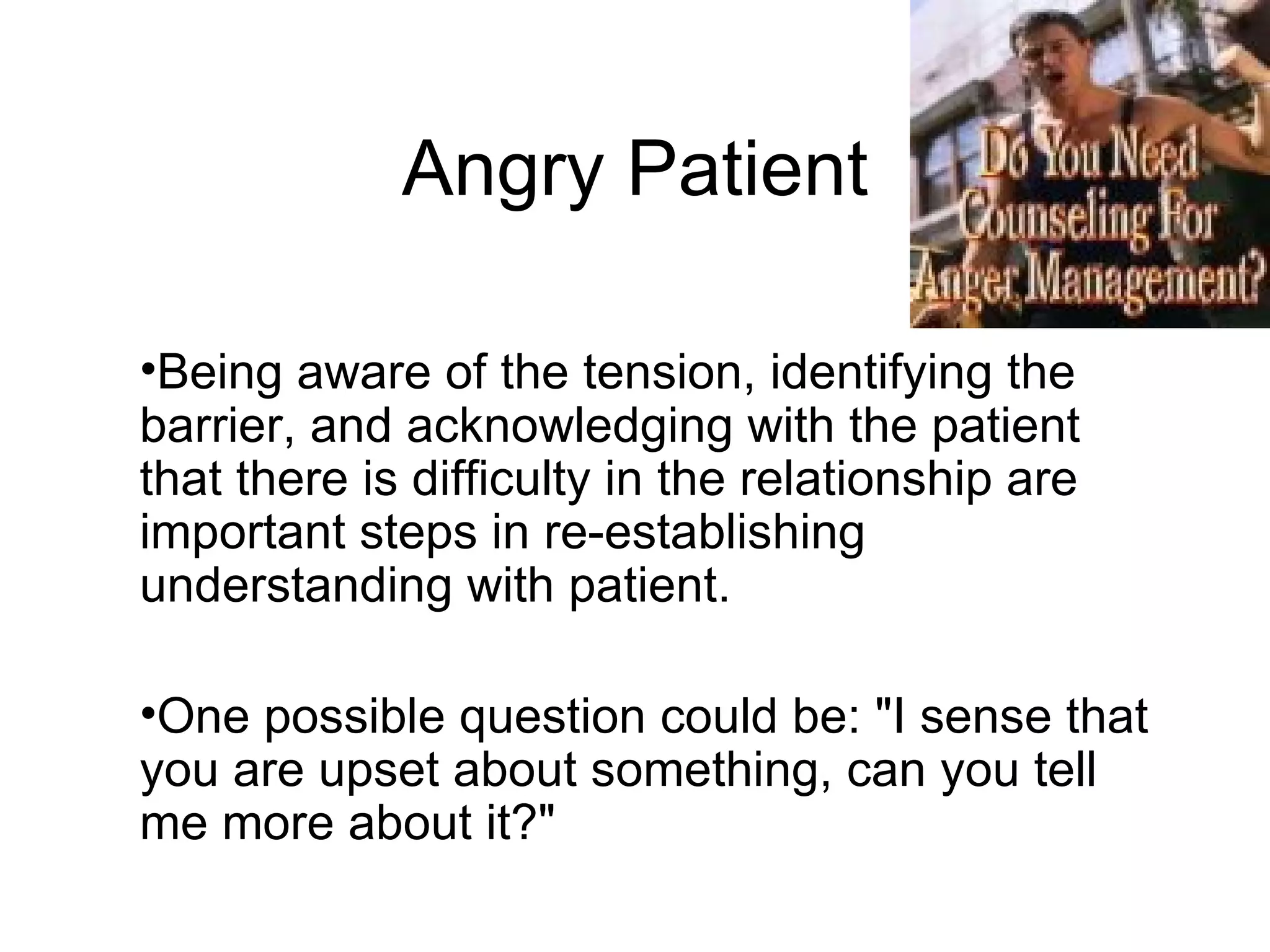 Angry Patient

Do You Need Counseling For Anger Management?

•Being aware of the tension, identifying the barrier, and acknowledging with the patient that there is difficulty in the relationship are important steps in re-establishing understanding with patient.

•One possible question could be: "I sense that you are upset about something, can you tell me more about it?"